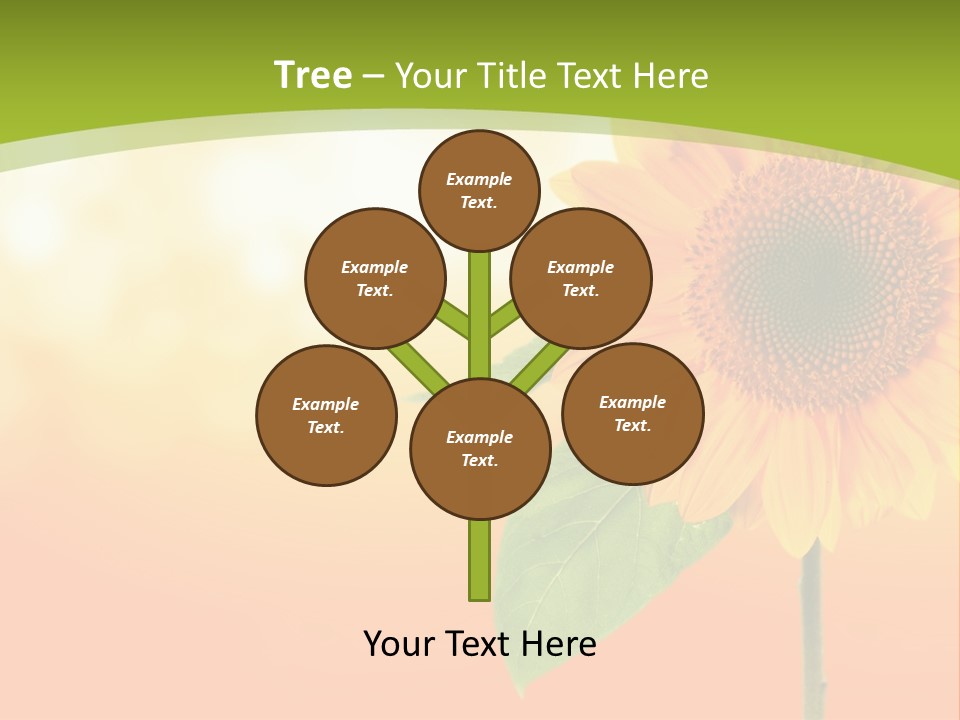 Tree – Your Title Text Here

Example Text.

Example Text.

Example Text.

Example Text.

Example Text.

Example Text.

Your Text Here